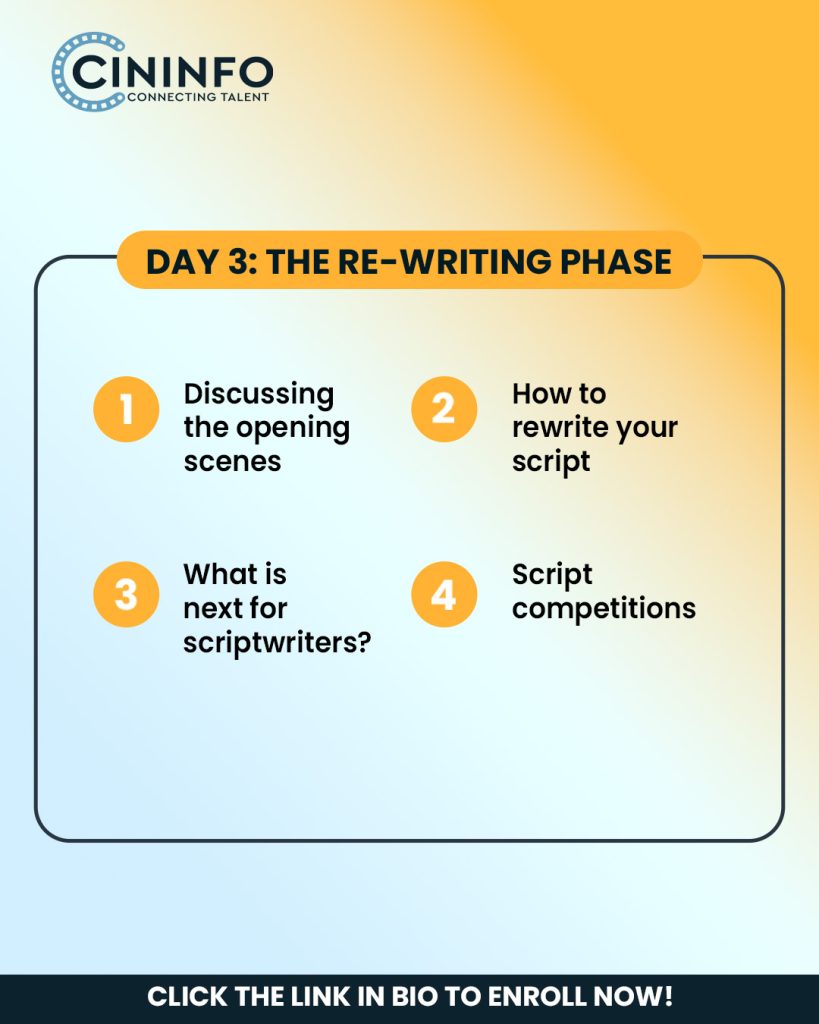 CININFO
CONNECTING TALENT

DAY 3: THE RE-WRITING PHASE

1 Discussing the opening scenes

2 How to rewrite your script

3 What is next for scriptwriters?

4 Script competitions

CLICK THE LINK IN BIO TO ENROLL NOW!